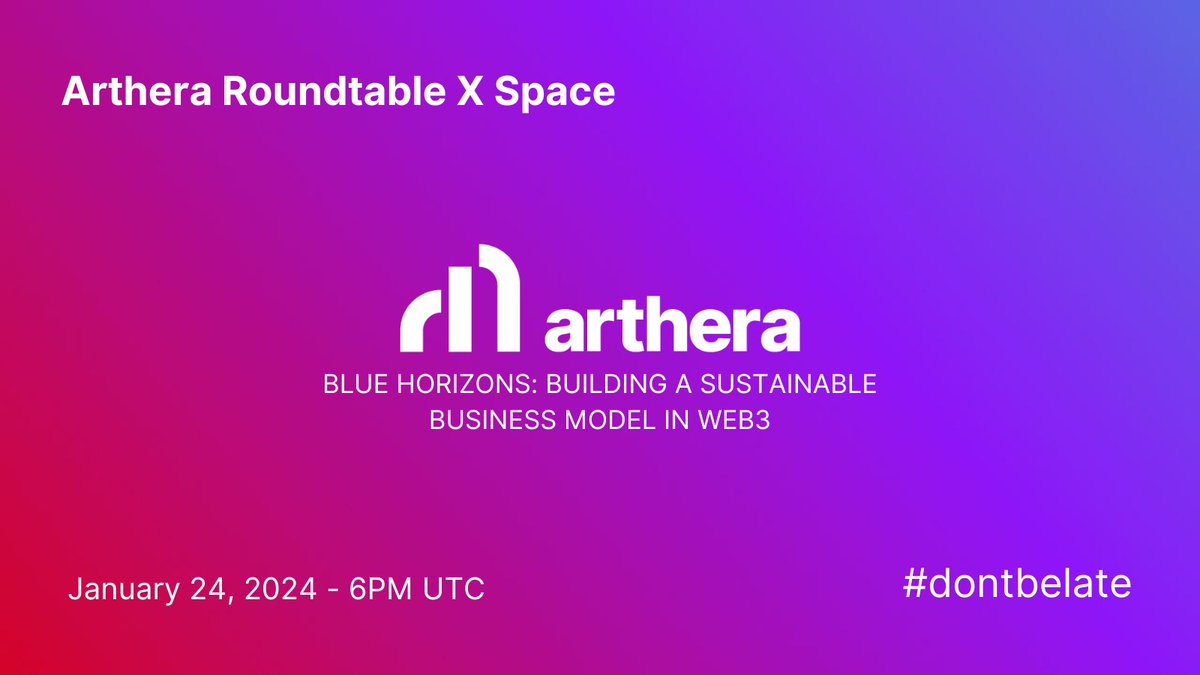 Arthera Roundtable X Space

arthera

BLUE HORIZONS: BUILDING A SUSTAINABLE BUSINESS MODEL IN WEB3

January 24, 2024 - 6PM UTC

#dontbelate